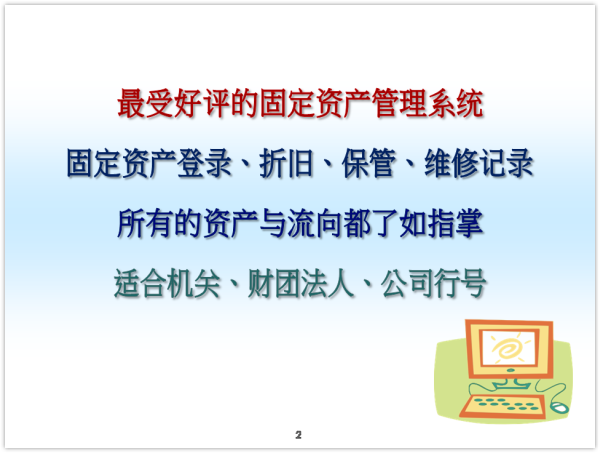 最受好评的固定资产管理系统

固定资产登录、折旧、保管、维修记录

所有的资产与流向都了如指掌

适合机关、财团法人、公司行号

2